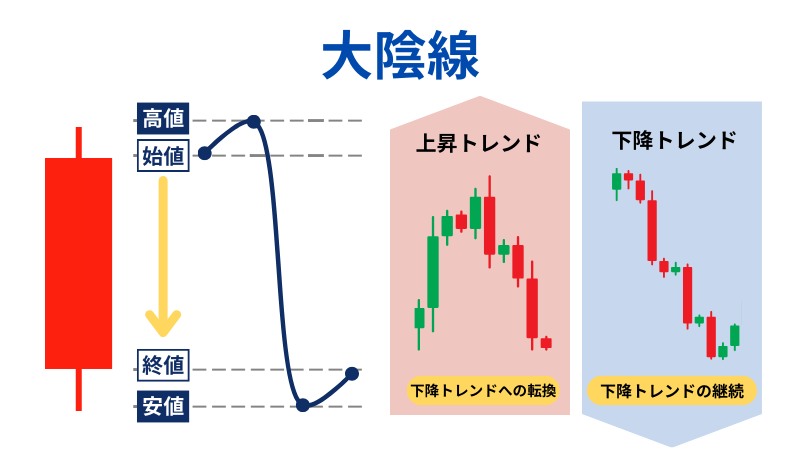 大陰線

高値
始値
終値
安値

上昇トレンド
下降トレンドへの転換

下降トレンド
下降トレンドの継続